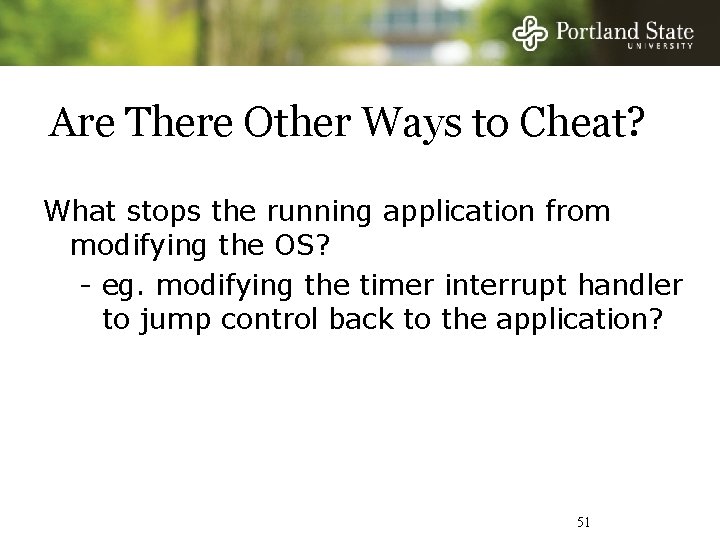 Portland State
UNIVERSITY

Are There Other Ways to Cheat?

What stops the running application from modifying the OS?

- eg. modifying the timer interrupt handler to jump control back to the application?

51